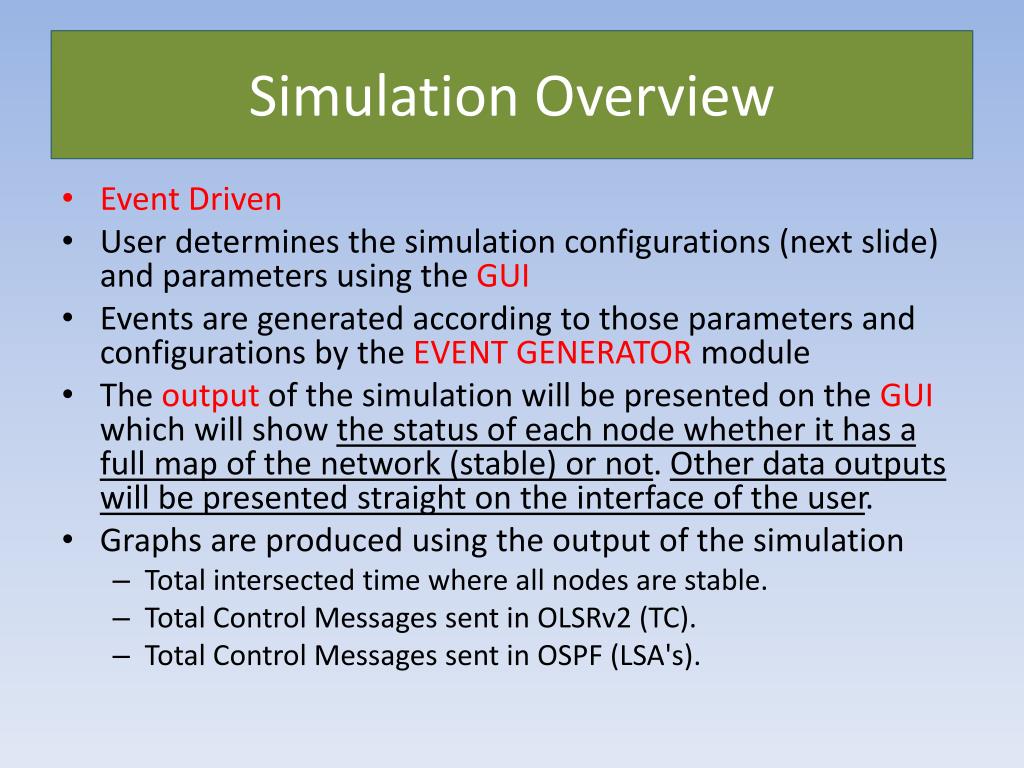 Simulation Overview

• Event Driven
• User determines the simulation configurations (next slide) and parameters using the GUI
• Events are generated according to those parameters and configurations by the EVENT GENERATOR module
• The output of the simulation will be presented on the GUI which will show the status of each node whether it has a full map of the network (stable) or not. Other data outputs will be presented straight on the interface of the user.
• Graphs are produced using the output of the simulation
– Total intersected time where all nodes are stable.
– Total Control Messages sent in OLSRv2 (TC).
– Total Control Messages sent in OSPF (LSA's).